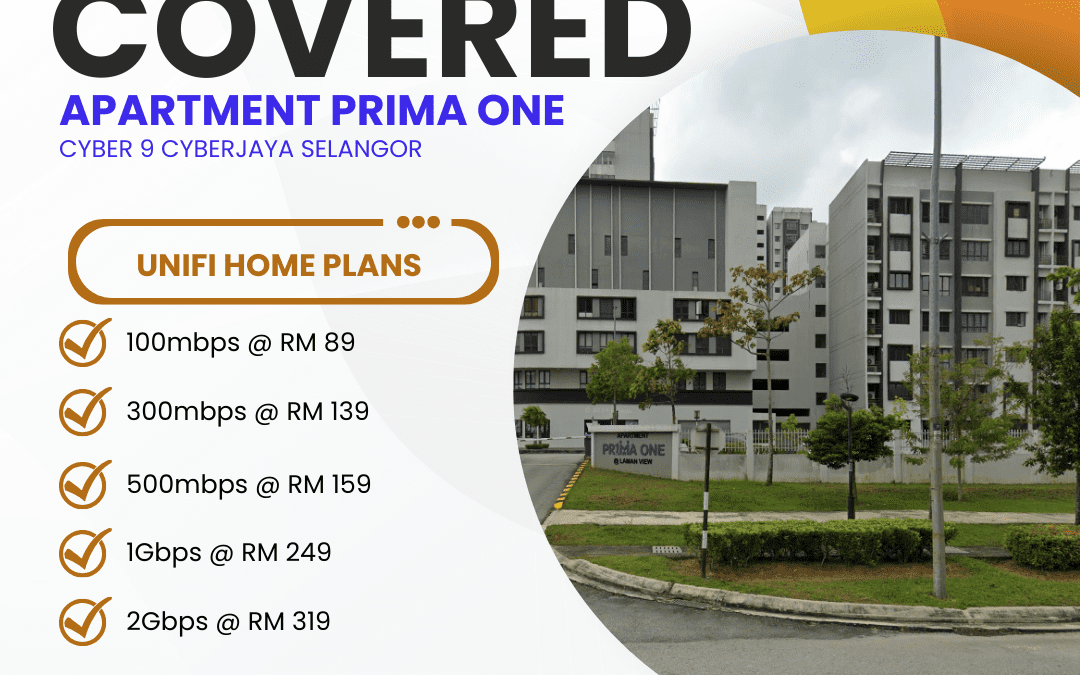 COVERED
APARTMENT PRIMA ONE
CYBER 9 CYBERJAYA SELANGOR

UNIFI HOME PLANS

100mbps @ RM 89

300mbps @ RM 139

500mbps @ RM 159

1Gbps @ RM 249

2Gbps @ RM 319

APARTMENT
PRIMA ONE
@ LAMAN VIEW